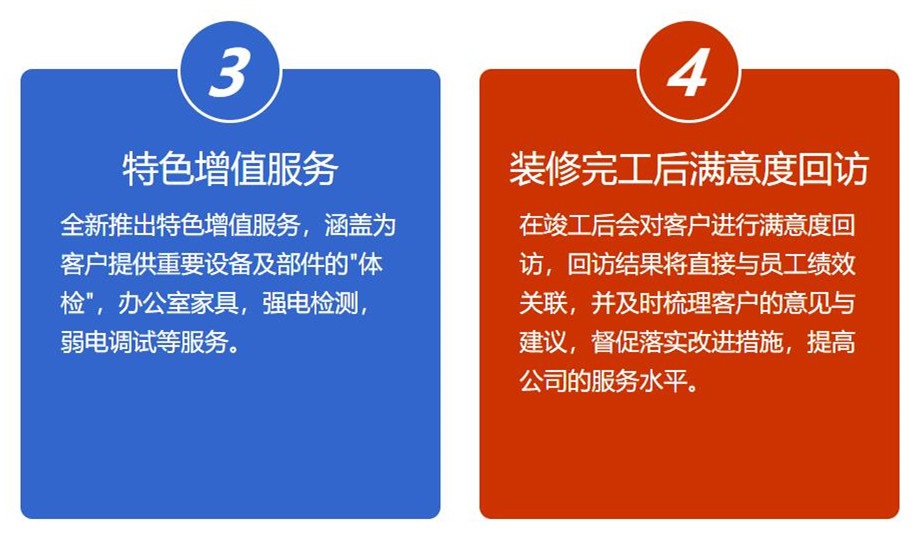 3

特色增值服务

全新推出特色增值服务，涵盖为客户提供重要设备及部件的"体检"，办公室家具，强电检测，弱电调试等服务。

4

装修完工后满意度回访

在竣工后会对客户进行满意度回访，回访结果将直接与员工绩效关联，并及时梳理客户的意见与建议，督促落实改进措施，提高公司的服务水平。